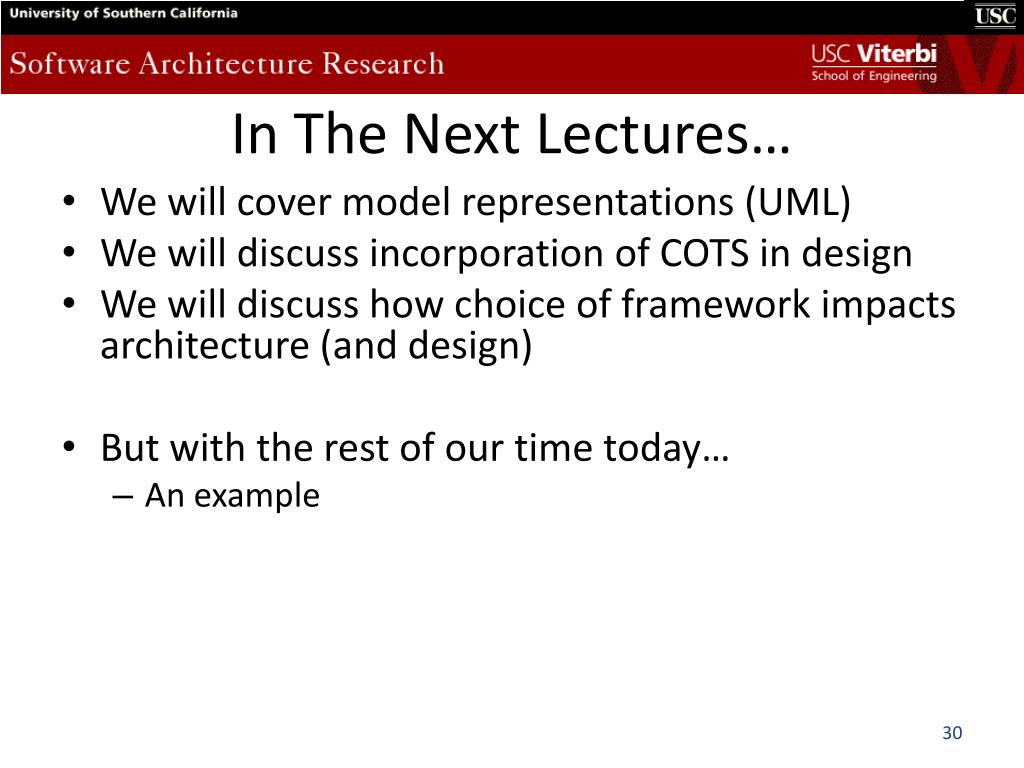 University of Southern California

USC

Software Architecture Research

USC Viterbi
School of Engineering

In The Next Lectures…

• We will cover model representations (UML)
• We will discuss incorporation of COTS in design
• We will discuss how choice of framework impacts architecture (and design)

• But with the rest of our time today…
– An example

30